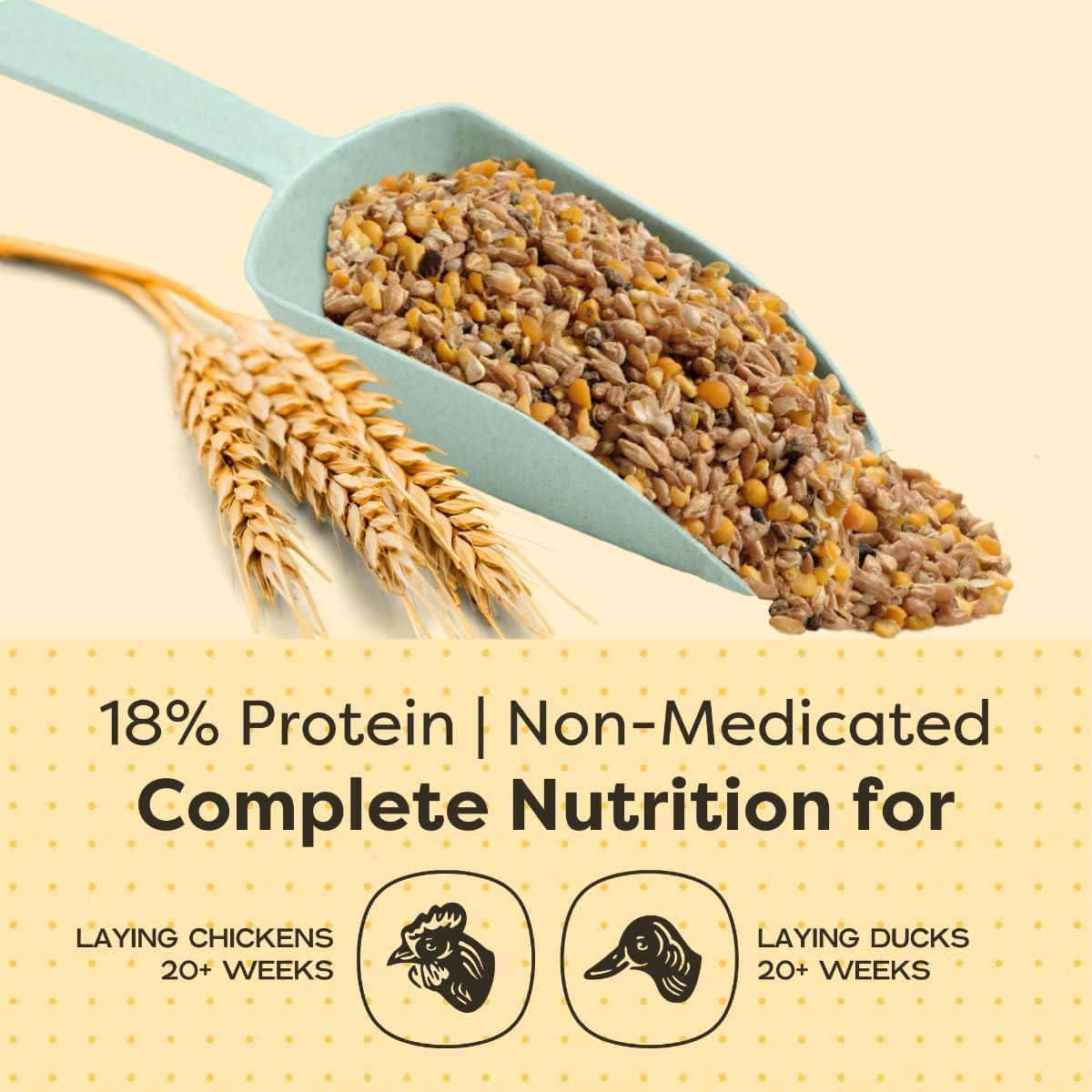 18% Protein | Non-Medicated
Complete Nutrition for

LAYING CHICKENS
20+ WEEKS

LAYING DUCKS
20+ WEEKS